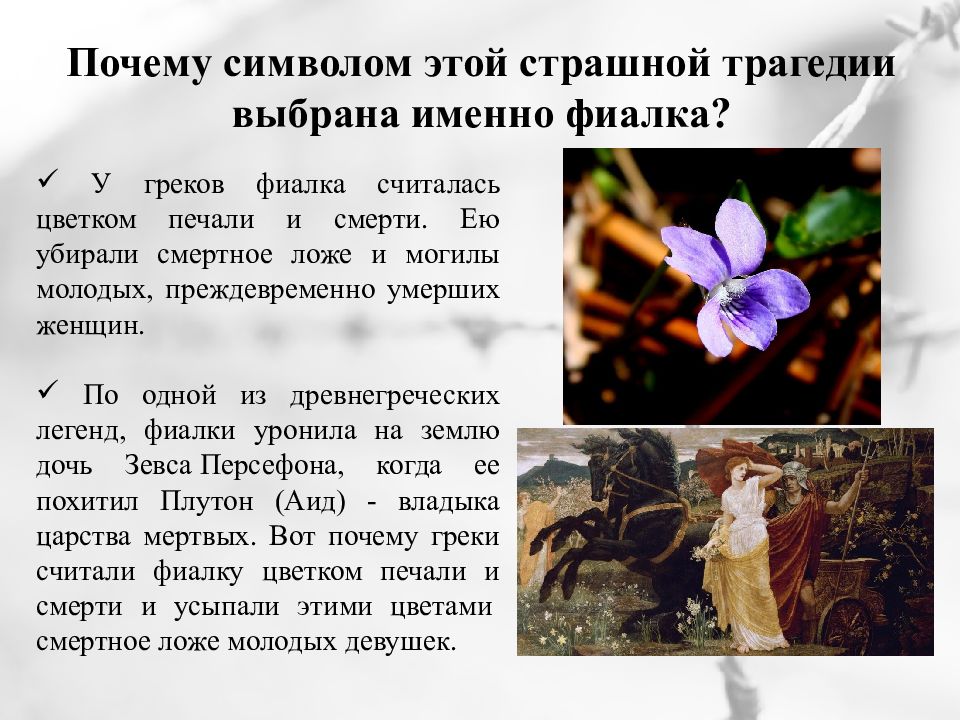 Почему символом этой страшной трагедии выбрана именно фиалка?

✓ У греков фиалка считалась цветком печали и смерти. Ею убирали смертное ложе и могилы молодых, преждевременно умерших женщин.

✓ По одной из древнегреческих легенд, фиалки уронила на землю дочь Зевса Персефона, когда ее похитил Плутон (Аид) - владыка царства мертвых. Вот почему греки считали фиалку цветком печали и смерти и усыпали этими цветами смертное ложе молодых девушек.